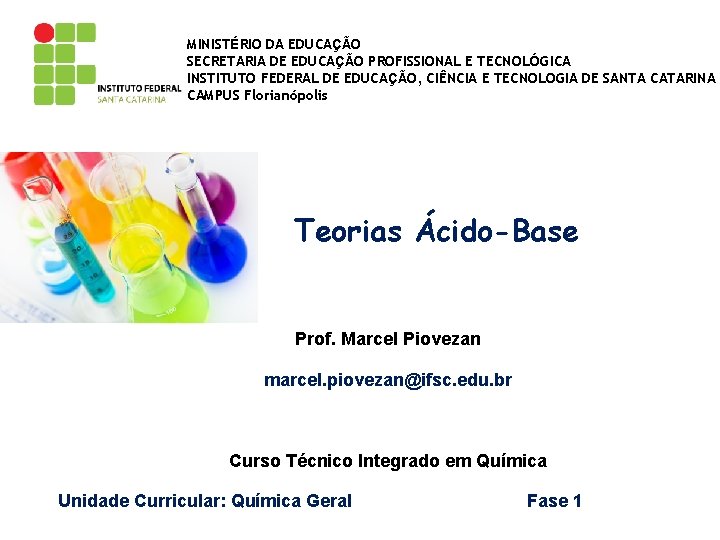 INSTITUTO FEDERAL
SANTA CATARINA

MINISTÉRIO DA EDUCAÇÃO
SECRETARIA DE EDUCAÇÃO PROFISSIONAL E TECNOLÓGICA
INSTITUTO FEDERAL DE EDUCAÇÃO, CIÊNCIA E TECNOLOGIA DE SANTA CATARINA
CAMPUS Florianópolis

Teorias Ácido-Base

Prof. Marcel Piovezan

marcel.piovezan@ifsc.edu.br

Curso Técnico Integrado em Química

Unidade Curricular: Química Geral

Fase 1